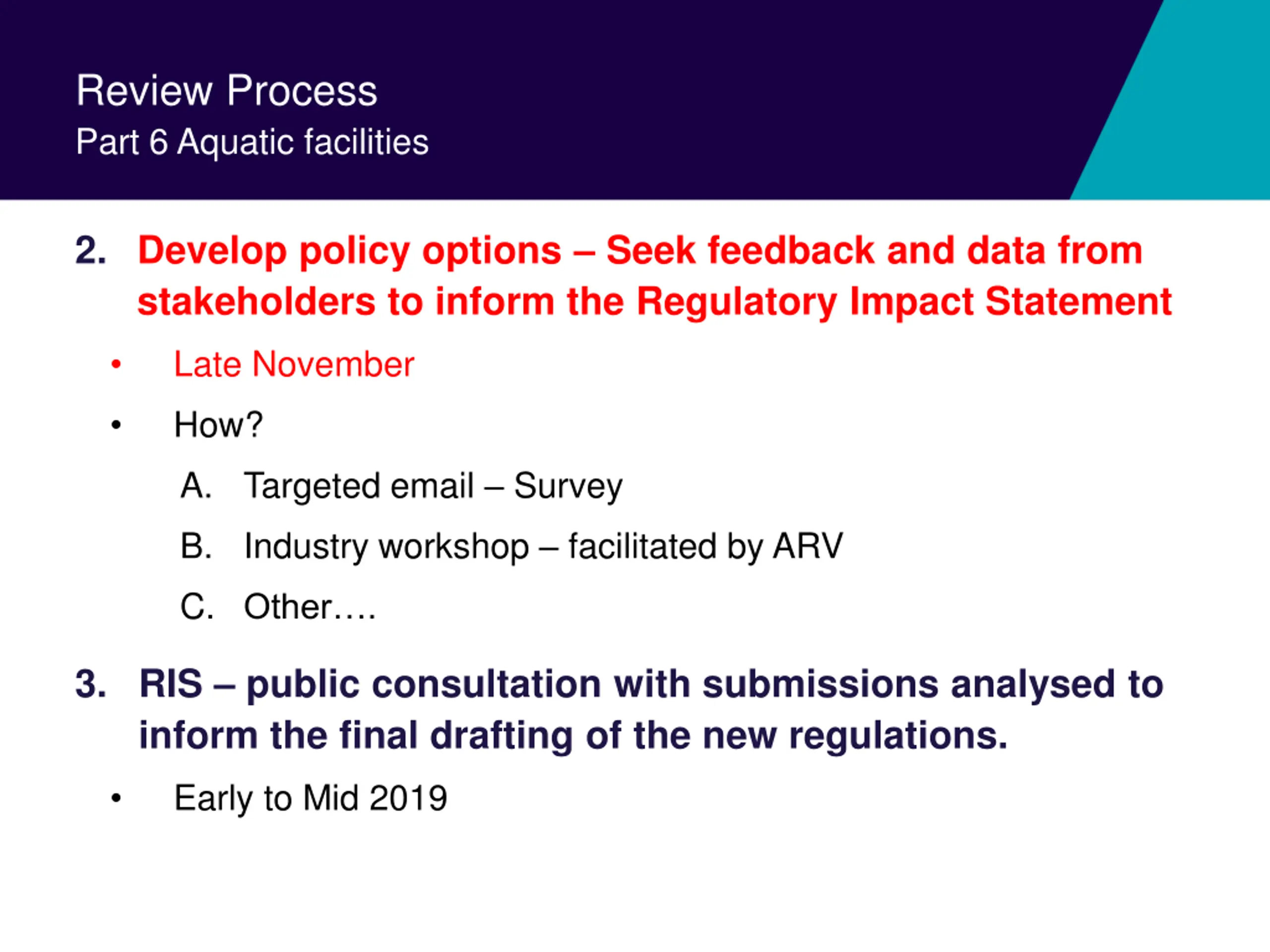 Review Process
Part 6 Aquatic facilities

2. Develop policy options – Seek feedback and data from stakeholders to inform the Regulatory Impact Statement

• Late November
• How?

A. Targeted email – Survey
B. Industry workshop – facilitated by ARV
C. Other….

3. RIS – public consultation with submissions analysed to inform the final drafting of the new regulations.

• Early to Mid 2019